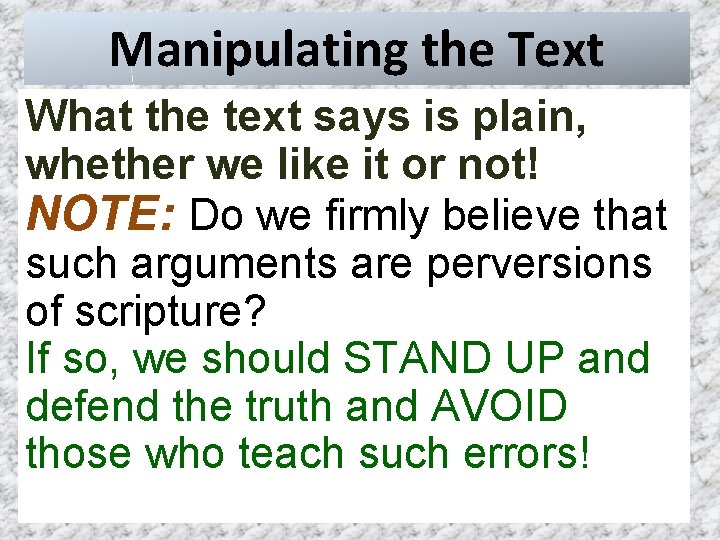 Manipulating the Text

What the text says is plain, whether we like it or not!

NOTE: Do we firmly believe that such arguments are perversions of scripture?

If so, we should STAND UP and defend the truth and AVOID those who teach such errors!